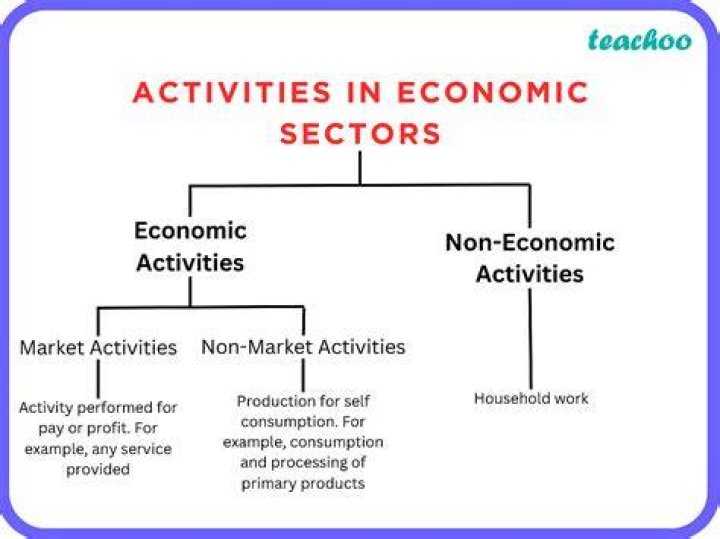 teachoo

ACTIVITIES IN ECONOMIC SECTORS

Economic Activities

Non-Economic Activities

Market Activities

Non-Market Activities

Activity performed for pay or profit. For example, any service provided

Production for self consumption. For example, consumption and processing of primary products

Household work